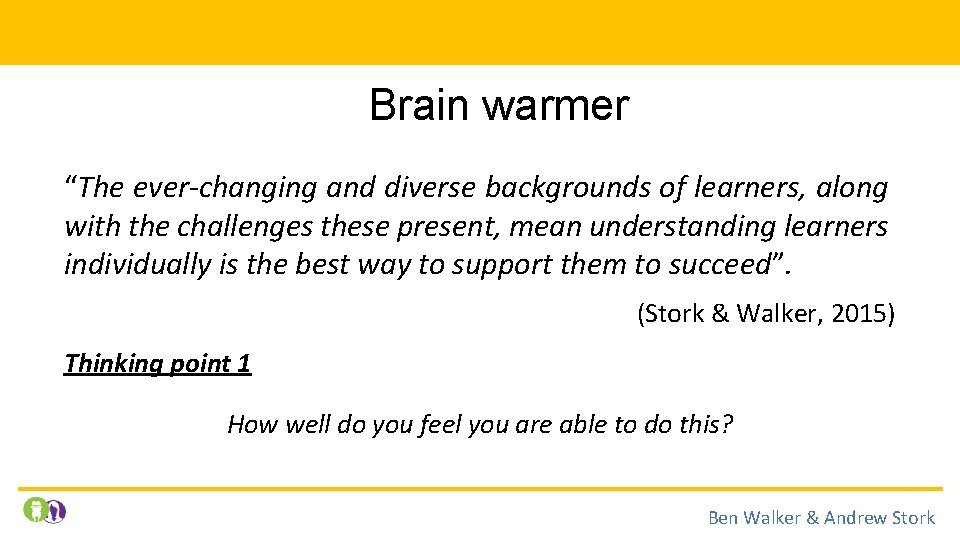 Brain warmer

“The ever-changing and diverse backgrounds of learners, along with the challenges these present, mean understanding learners individually is the best way to support them to succeed”.

(Stork & Walker, 2015)

Thinking point 1

How well do you feel you are able to do this?

Ben Walker & Andrew Stork